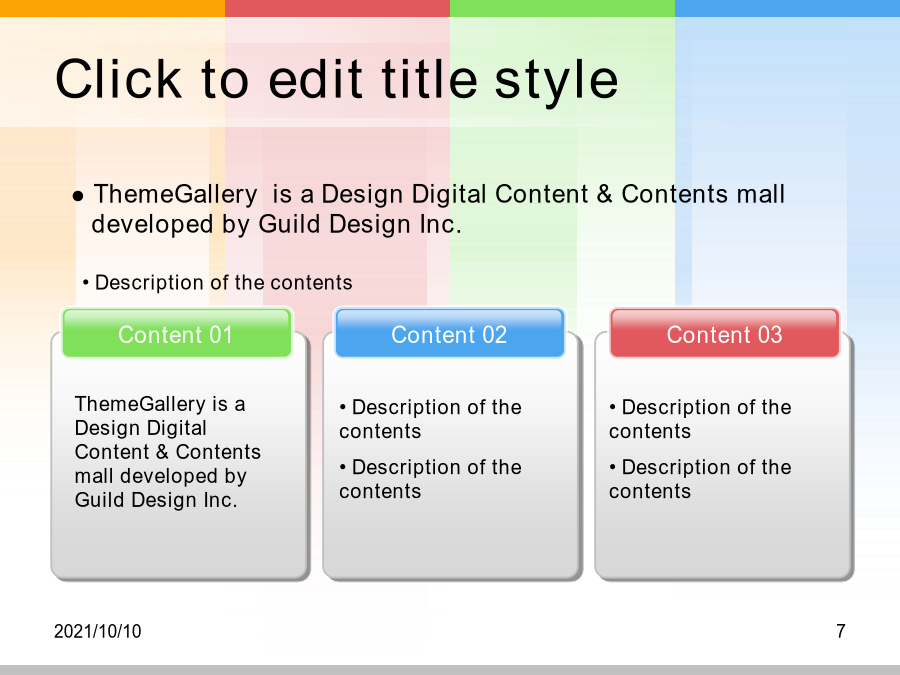 Click to edit title style

● ThemeGallery is a Design Digital Content & Contents mall developed by Guild Design Inc.

• Description of the contents

Content 01

ThemeGallery is a Design Digital Content & Contents mall developed by Guild Design Inc.

Content 02

• Description of the contents

• Description of the contents

Content 03

• Description of the contents

• Description of the contents

2021/10/10

7